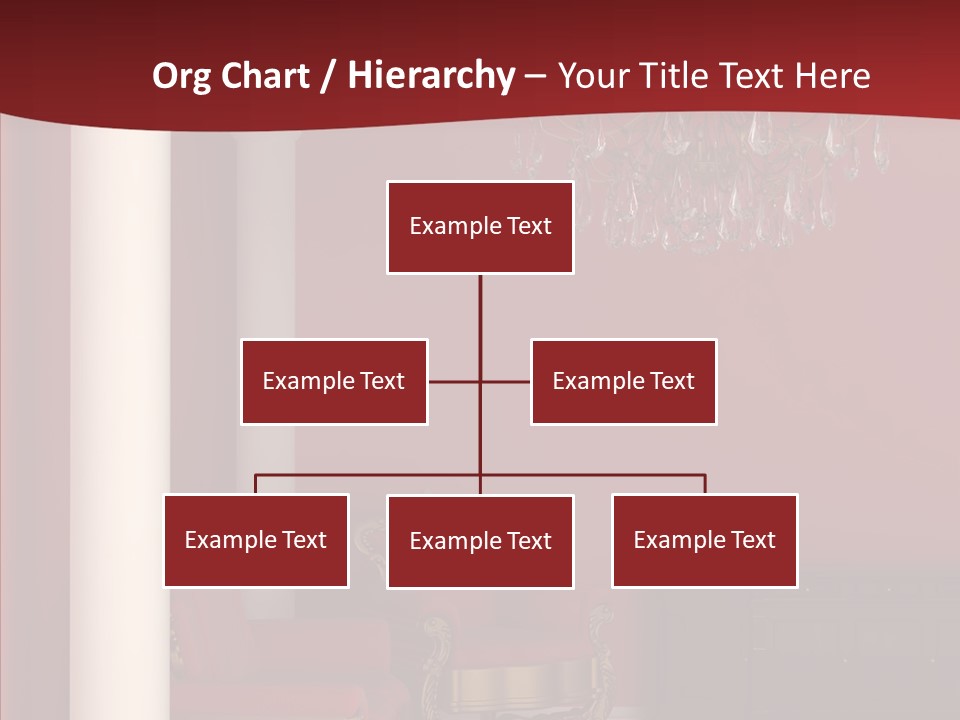 Org Chart / Hierarchy – Your Title Text Here

Example Text

Example Text

Example Text

Example Text

Example Text

Example Text